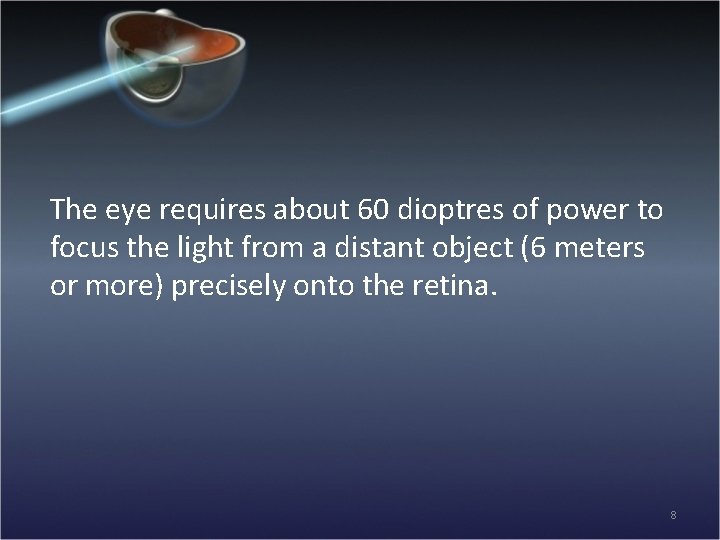 The eye requires about 60 dioptres of power to focus the light from a distant object (6 meters or more) precisely onto the retina.

8